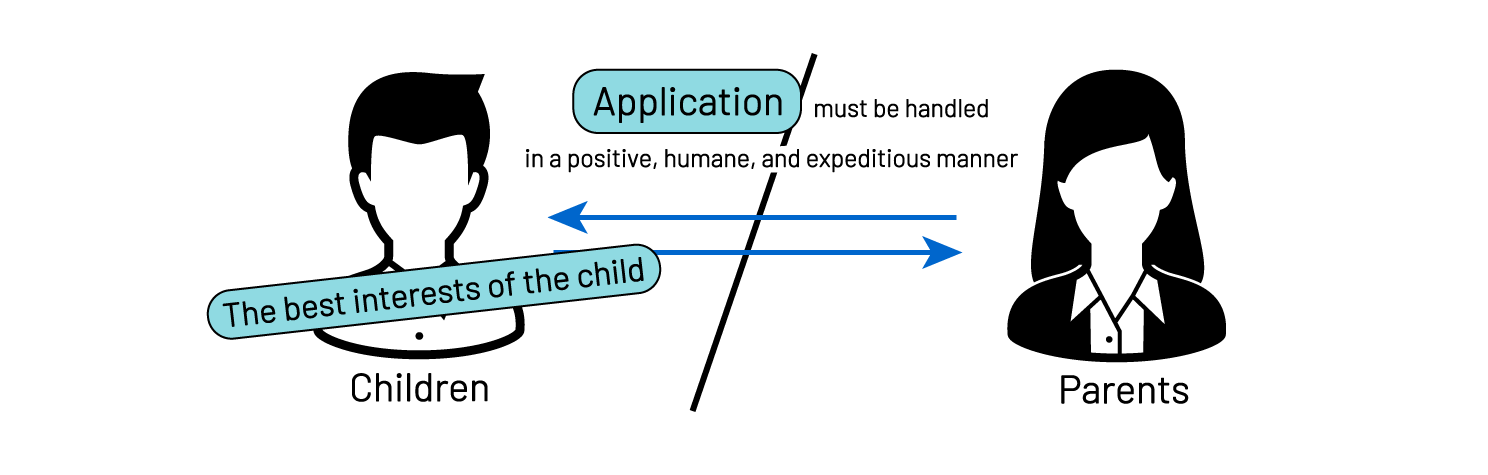 Application must be handled
in a positive, humane, and expeditious manner

The best interests of the child

Children

Parents